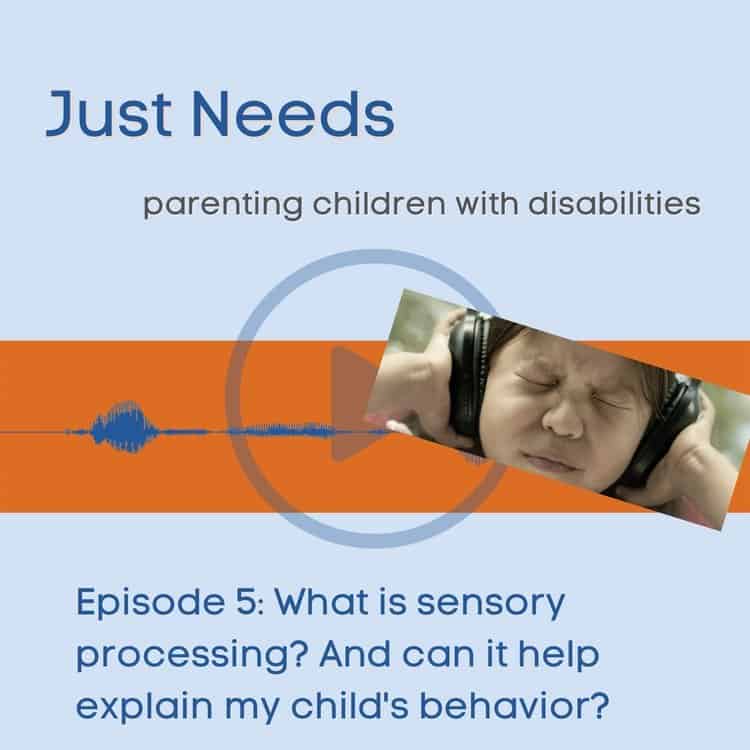 Just Needs

parenting children with disabilities

Episode 5: What is sensory processing? And can it help explain my child's behavior?